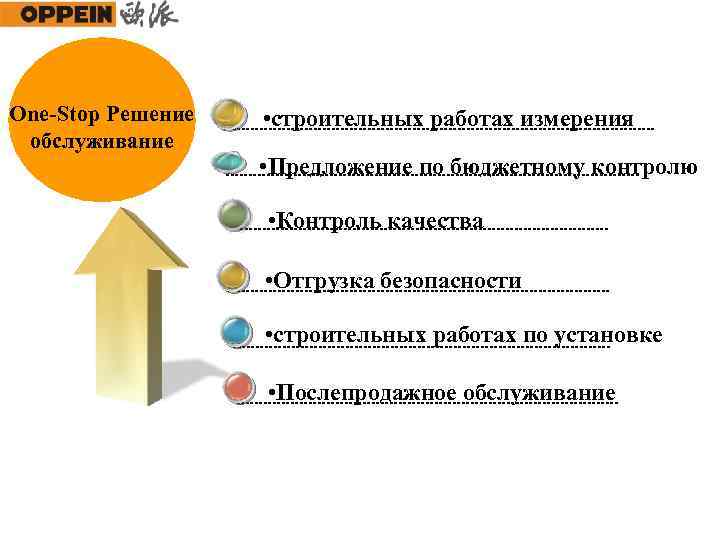 OPPEIN 欧派

One-Stop Решение обслуживание

•строительных работах измерения

•Предложение по бюджетному контролю

•Контроль качества

•Отгрузка безопасности

•строительных работах по установке

•Послепродажное обслуживание